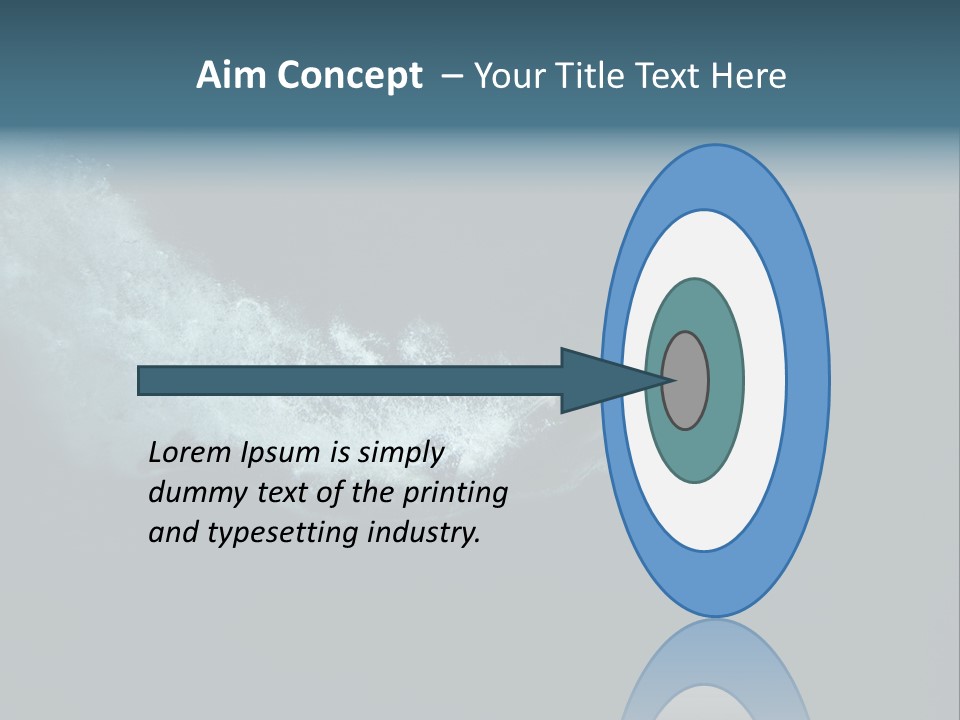 Aim Concept – Your Title Text Here

Lorem Ipsum is simply dummy text of the printing and typesetting industry.